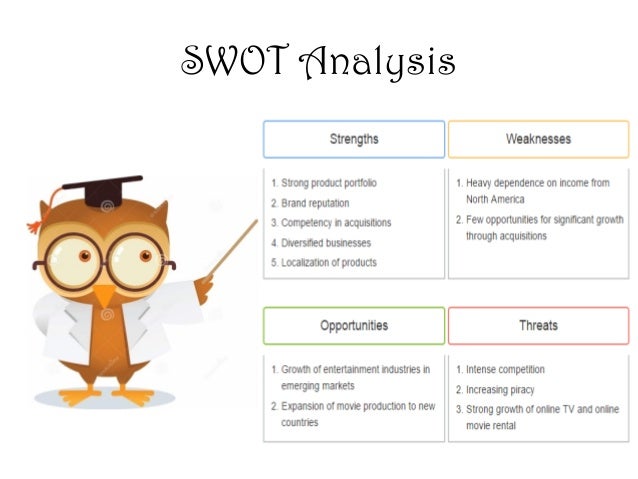 SWOT Analysis

Strengths

1. Strong product portfolio
2. Brand reputation
3. Competency in acquisitions
4. Diversified businesses
5. Localization of products

Weaknesses

1. Heavy dependence on income from North America
2. Few opportunities for significant growth through acquisitions

Opportunities

1. Growth of entertainment industries in emerging markets
2. Expansion of movie production to new countries

Threats

1. Intense competition
2. Increasing piracy
3. Strong growth of online TV and online movie rental